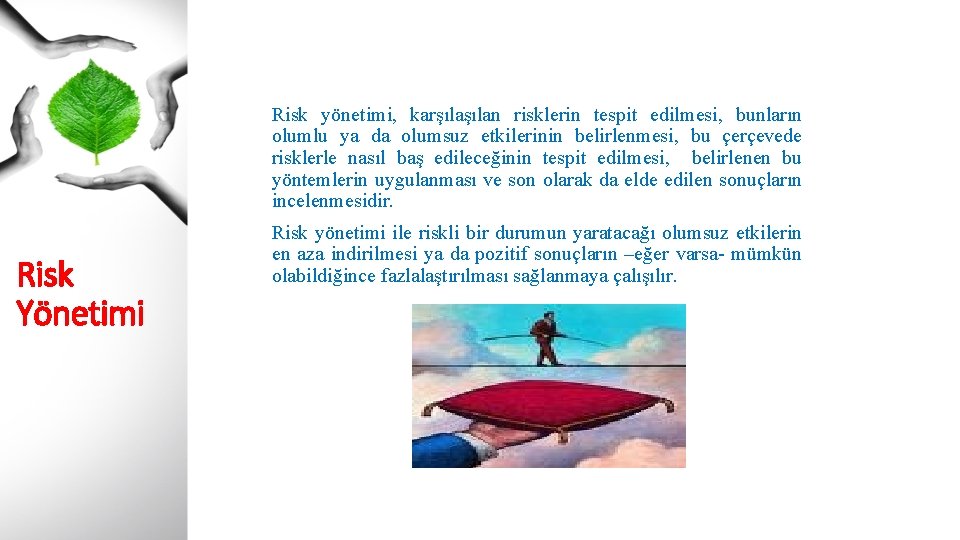 Risk Yönetimi

Risk yönetimi, karşılaşılan risklerin tespit edilmesi, bunların olumlu ya da olumsuz etkilerinin belirlenmesi, bu çerçevede risklerle nasıl baş edileceğinin tespit edilmesi, belirlenen bu yöntemlerin uygulanması ve son olarak da elde edilen sonuçların incelenmesidir.

Risk yönetimi ile riskli bir durumun yaratacağı olumsuz etkilerin en aza indirilmesi ya da pozitif sonuçların –eğer varsa- mümkün olabildiğince fazlalaştırılması sağlanmaya çalışılır.